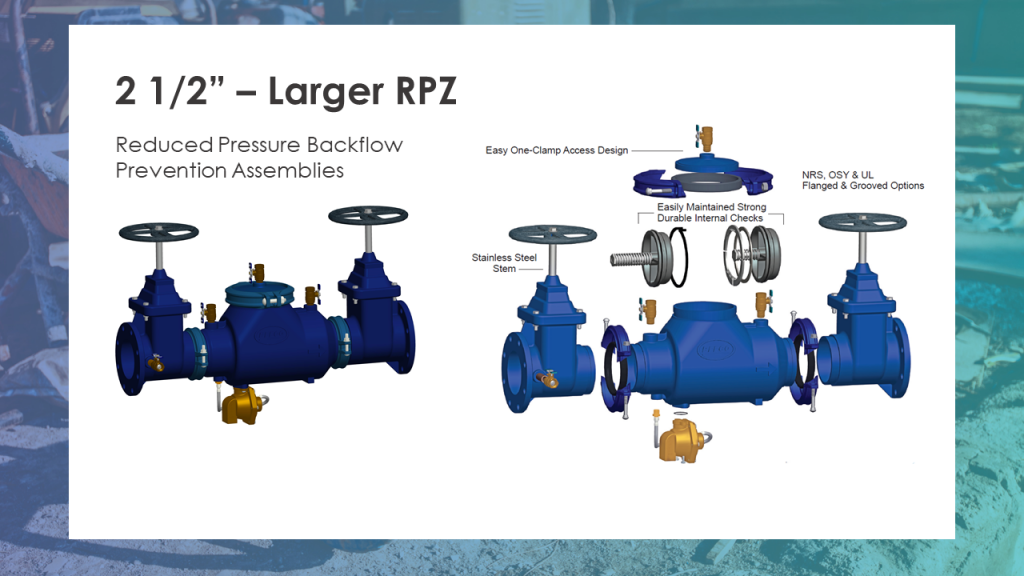 2 1/2" – Larger RPZ

Reduced Pressure Backflow Prevention Assemblies

Easy One-Clamp Access Design

NRS, OSY & UL
Flanged & Grooved Options

Easily Maintained Strong
Durable Internal Checks

Stainless Steel
Stem